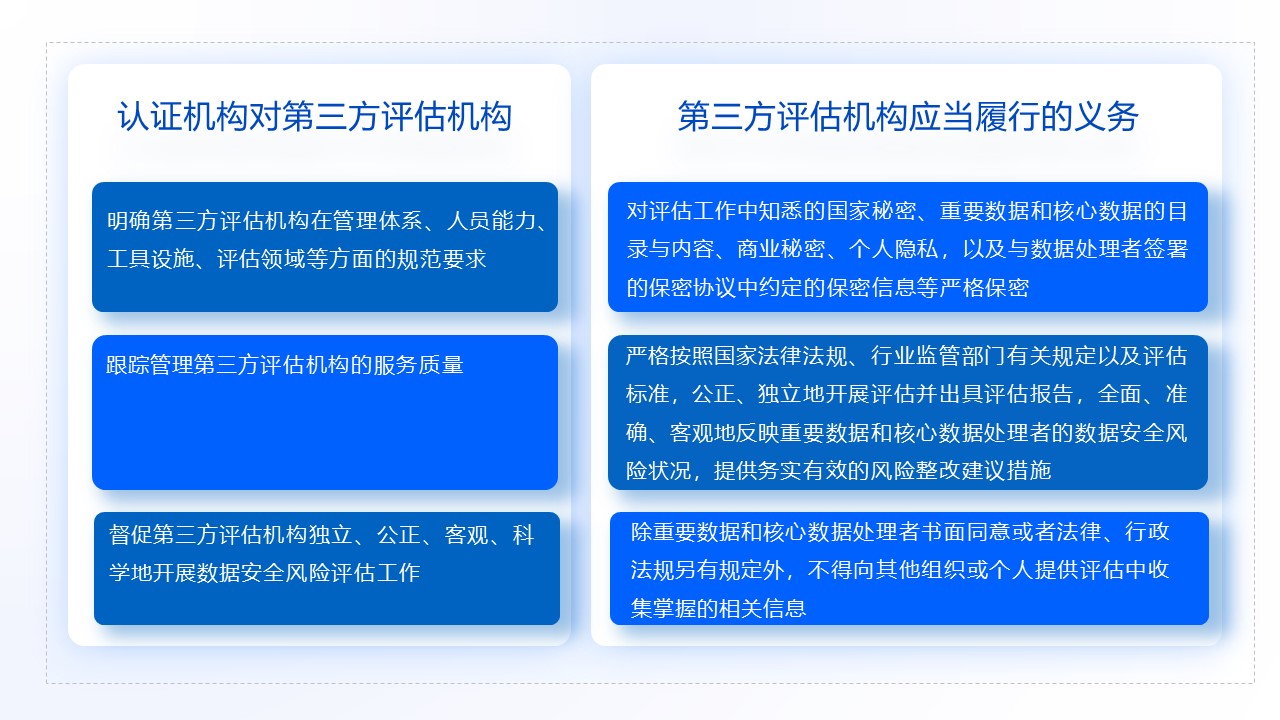 认证机构对第三方评估机构

明确第三方评估机构在管理体系、人员能力、工具设施、评估领域等方面的规范要求

跟踪管理第三方评估机构的服务质量

督促第三方评估机构独立、公正、客观、科学地开展数据安全风险评估工作

第三方评估机构应当履行的义务

对评估工作中知悉的国家秘密、重要数据和核心数据的目录与内容、商业秘密、个人隐私，以及与数据处理者签署的保密协议中约定的保密信息等严格保密

严格按照国家法律法规、行业监管部门有关规定以及评估标准，公正、独立地开展评估并出具评估报告，全面、准确、客观地反映重要数据和核心数据处理者的数据安全风险状况，提供务实有效的风险整改建议措施

除重要数据和核心数据处理者书面同意或者法律、行政法规另有规定外，不得向其他组织或个人提供评估中收集掌握的相关信息